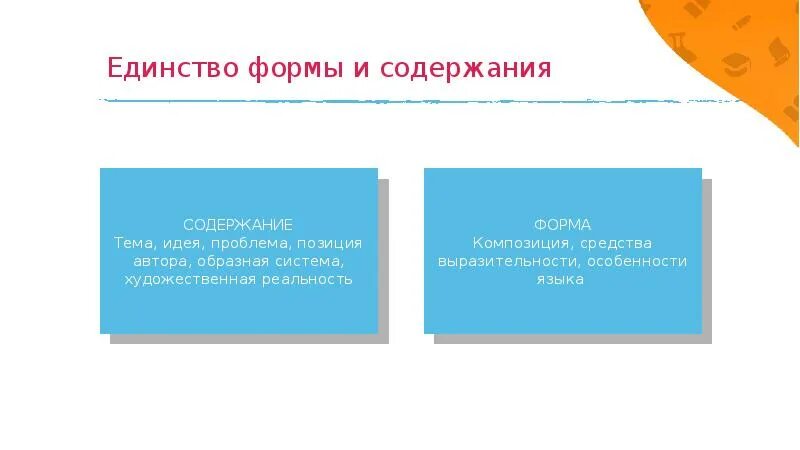 Единство формы и содержания

СОДЕРЖАНИЕ
Тема, идея, проблема, позиция автора, образная система, художественная реальность

ФОРМА
Композиция, средства выразительности, особенности языка